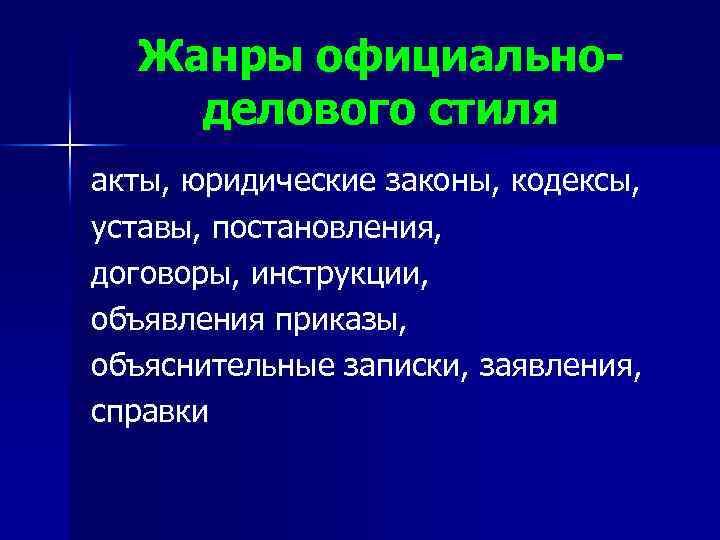 Жанры официально-делового стиля

акты, юридические законы, кодексы, уставы, постановления, договоры, инструкции, объявления приказы, объяснительные записки, заявления, справки